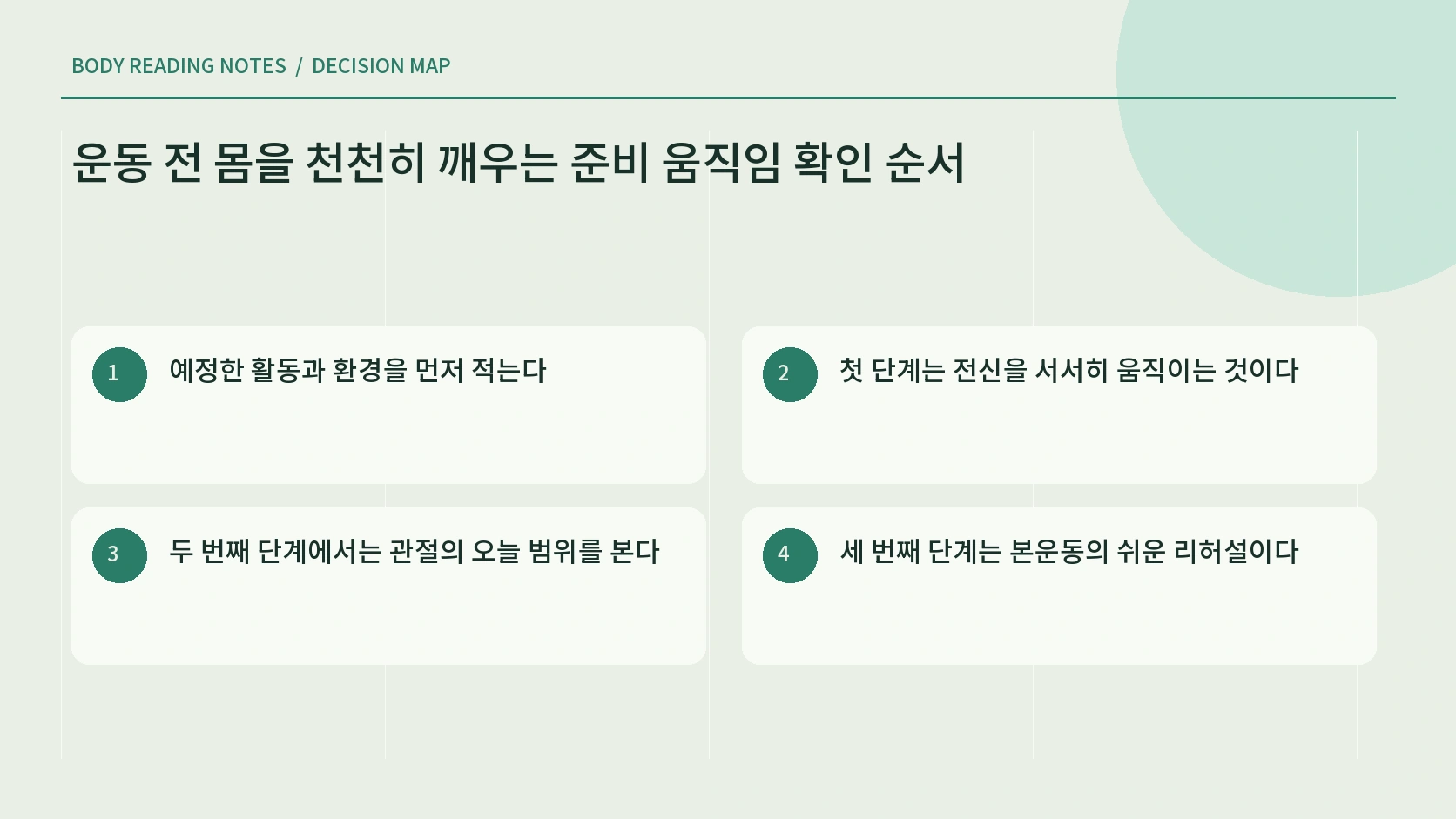 BODY READING NOTES / DECISION MAP

운동 전 몸을 천천히 깨우는 준비 움직임 확인 순서

1 예정한 활동과 환경을 먼저 적는다

2 첫 단계는 전신을 서서히 움직이는 것이다

3 두 번째 단계에서는 관절의 오늘 범위를 본다

4 세 번째 단계는 본운동의 쉬운 리허설이다